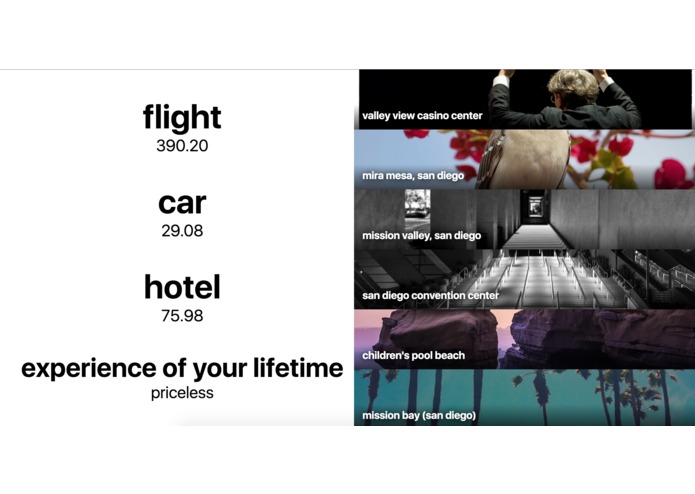 flight
390.20

car
29.08

hotel
75.98

experience of your lifetime
priceless

valley view casino center

mira mesa, san diego

mission valley, san diego

san diego convention center

children's pool beach

mission bay (san diego)